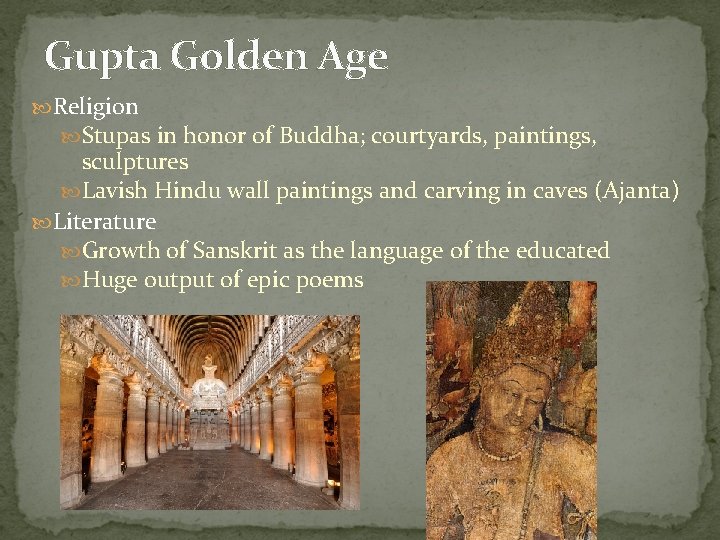 Gupta Golden Age

Religion

Stupas in honor of Buddha; courtyards, paintings, sculptures

Lavish Hindu wall paintings and carving in caves (Ajanta)

Literature

Growth of Sanskrit as the language of the educated

Huge output of epic poems